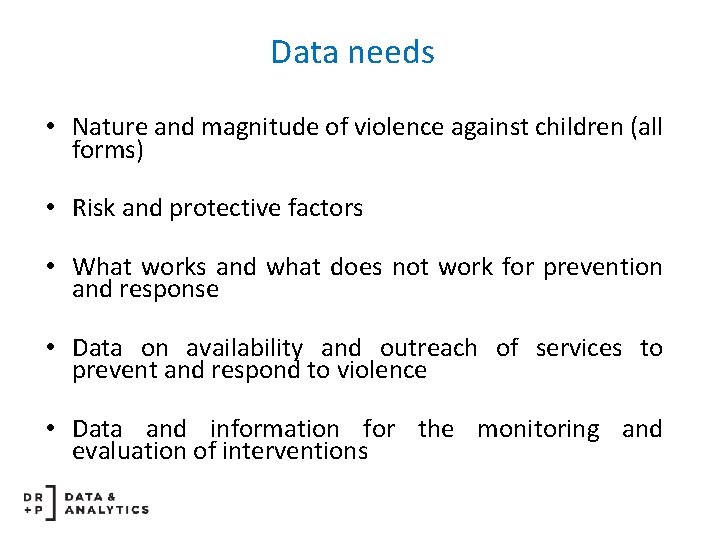 Data needs

• Nature and magnitude of violence against children (all forms)

• Risk and protective factors

• What works and what does not work for prevention and response

• Data on availability and outreach of services to prevent and respond to violence

• Data and information for the monitoring and evaluation of interventions

DR +P DATA & ANALYTICS